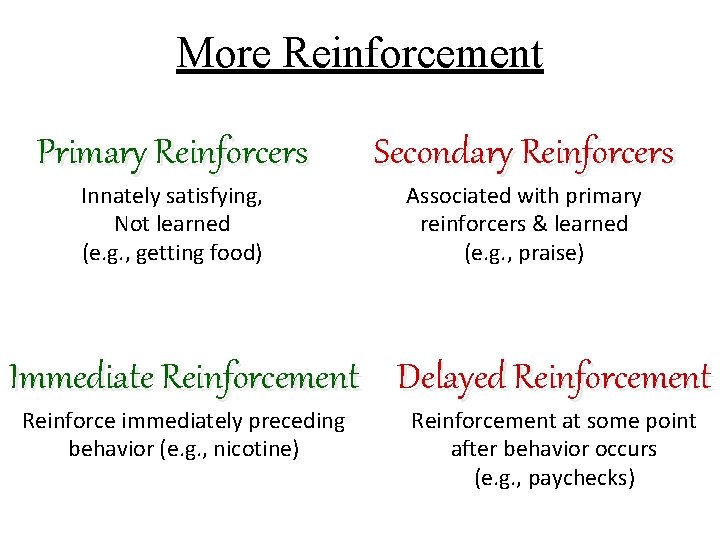 More Reinforcement

Primary Reinforcers
Innately satisfying,
Not learned
(e.g., getting food)

Secondary Reinforcers
Associated with primary reinforcers & learned
(e.g., praise)

Immediate Reinforcement
Reinforce immediately preceding behavior (e.g., nicotine)

Delayed Reinforcement
Reinforcement at some point after behavior occurs
(e.g., paychecks)